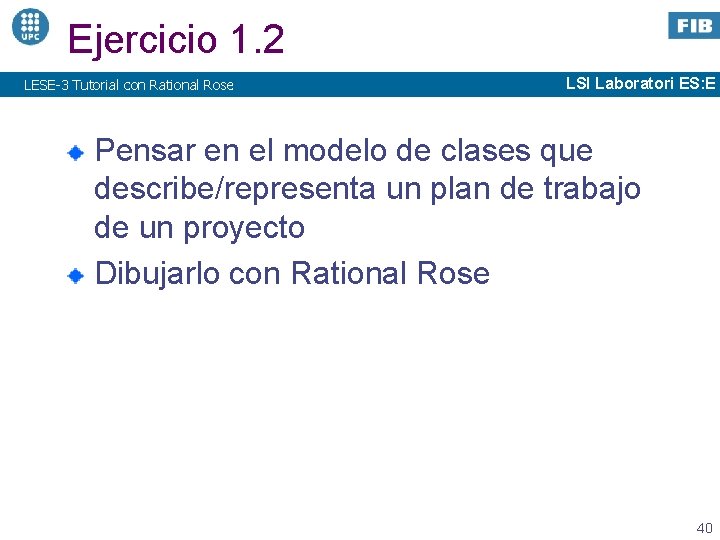 UPC

Ejercicio 1.2

FIB

LESE-3 Tutorial con Rational Rose

LSI Laboratori ES:E

Pensar en el modelo de clases que describe/representa un plan de trabajo de un proyecto

Dibujarlo con Rational Rose

40